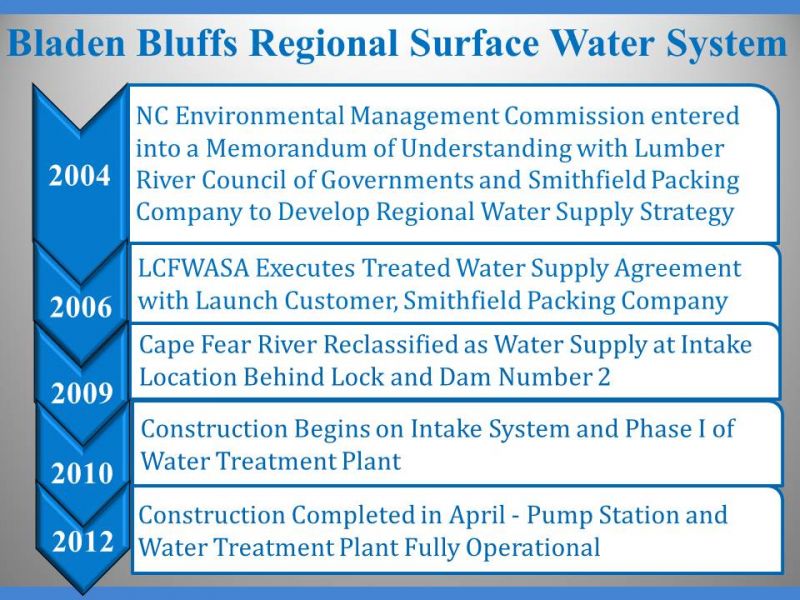 Bladen Bluffs Regional Surface Water System

2004

NC Environmental Management Commission entered into a Memorandum of Understanding with Lumber River Council of Governments and Smithfield Packing Company to Develop Regional Water Supply Strategy

2006

LCFWASA Executes Treated Water Supply Agreement with Launch Customer, Smithfield Packing Company

2009

Cape Fear River Reclassified as Water Supply at Intake Location Behind Lock and Dam Number 2

2010

Construction Begins on Intake System and Phase I of Water Treatment Plant

2012

Construction Completed in April - Pump Station and Water Treatment Plant Fully Operational